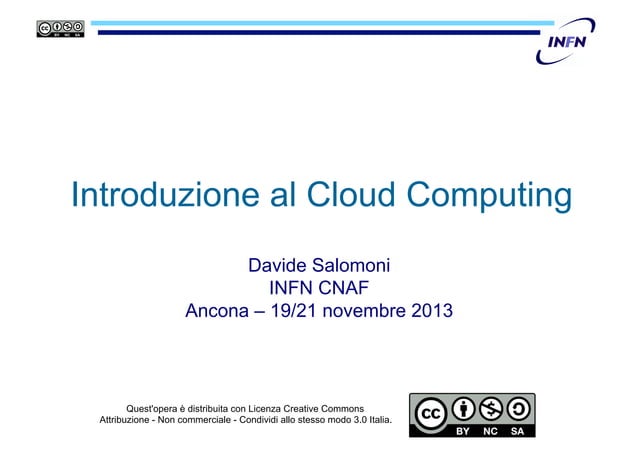 BY NC SA

INFN

Introduzione al Cloud Computing

Davide Salomoni
INFN CNAF
Ancona – 19/21 novembre 2013

Quest'opera è distribuita con Licenza Creative Commons Attribuzione - Non commerciale - Condividi allo stesso modo 3.0 Italia.

cc BY NC SA